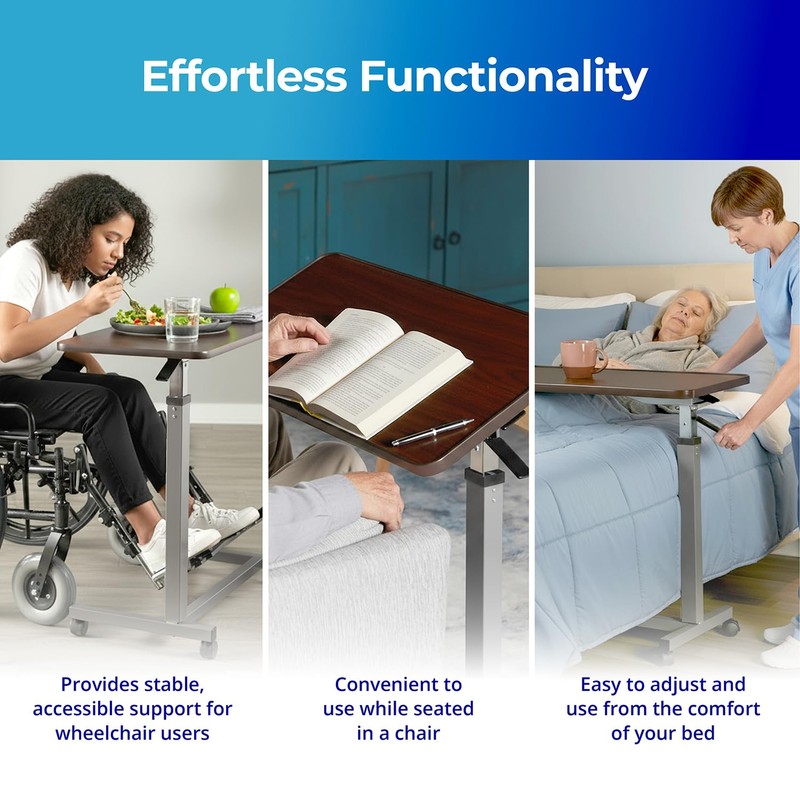 Effortless Functionality

Provides stable, accessible support for wheelchair users

Convenient to use while seated in a chair

Easy to adjust and use from the comfort of your bed